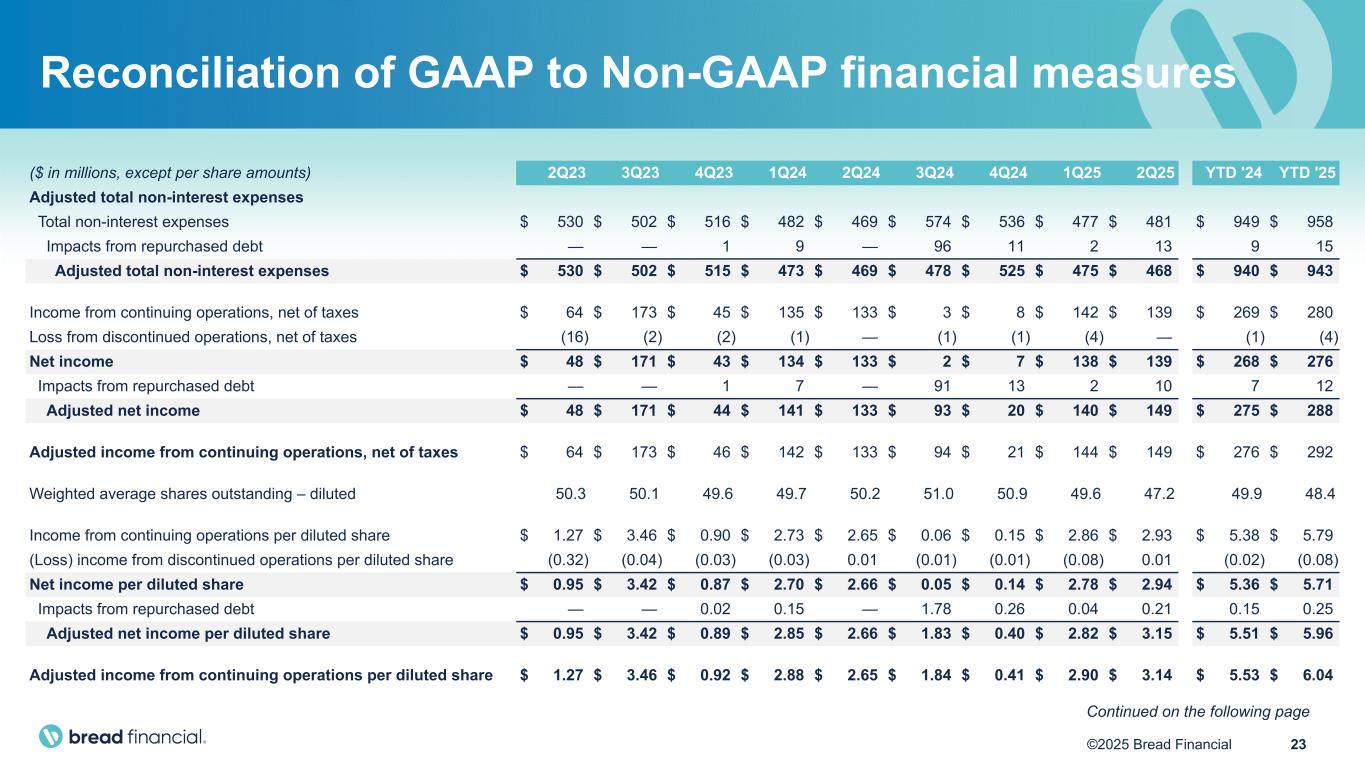 Reconciliation of GAAP to Non-GAAP financial measures

| ($ in millions, except per share amounts) | 2Q23 | 3Q23 | 4Q23 | 1Q24 | 2Q24 | 3Q24 | 4Q24 | 1Q25 | 2Q25 | YTD '24 | YTD '25 |
|---|---|---|---|---|---|---|---|---|---|---|---|
| Adjusted total non-interest expenses | | | | | | | | | | | |
| Total non-interest expenses | $ 530 | $ 502 | $ 516 | $ 482 | $ 469 | $ 574 | $ 536 | $ 477 | $ 481 | $ 949 | $ 958 |
| Impacts from repurchased debt | — | — | 1 | 9 | — | 96 | 11 | 2 | 13 | 9 | 15 |
| Adjusted total non-interest expenses | $ 530 | $ 502 | $ 515 | $ 473 | $ 469 | $ 478 | $ 525 | $ 475 | $ 468 | $ 940 | $ 943 |
| Income from continuing operations, net of taxes | $ 64 | $ 173 | $ 45 | $ 135 | $ 133 | $ 3 | $ 8 | $ 142 | $ 139 | $ 269 | $ 280 |
| Loss from discontinued operations, net of taxes | (16) | (2) | (2) | (1) | — | (1) | (1) | (4) | — | (1) | (4) |
| Net income | $ 48 | $ 171 | $ 43 | $ 134 | $ 133 | $ 2 | $ 7 | $ 138 | $ 139 | $ 268 | $ 276 |
| Impacts from repurchased debt | — | — | 1 | 7 | — | 91 | 13 | 2 | 10 | 7 | 12 |
| Adjusted net income | $ 48 | $ 171 | $ 44 | $ 141 | $ 133 | $ 93 | $ 20 | $ 140 | $ 149 | $ 275 | $ 288 |
| Adjusted income from continuing operations, net of taxes | $ 64 | $ 173 | $ 46 | $ 142 | $ 133 | $ 94 | $ 21 | $ 144 | $ 149 | $ 276 | $ 292 |
| Weighted average shares outstanding – diluted | 50.3 | 50.1 | 49.6 | 49.7 | 50.2 | 51.0 | 50.9 | 49.6 | 47.2 | 49.9 | 48.4 |
| Income from continuing operations per diluted share | $ 1.27 | $ 3.46 | $ 0.90 | $ 2.73 | $ 2.65 | $ 0.06 | $ 0.15 | $ 2.86 | $ 2.93 | $ 5.38 | $ 5.79 |
| (Loss) income from discontinued operations per diluted share | (0.32) | (0.04) | (0.03) | (0.03) | 0.01 | (0.01) | (0.01) | (0.08) | 0.01 | (0.02) | (0.08) |
| Net income per diluted share | $ 0.95 | $ 3.42 | $ 0.87 | $ 2.70 | $ 2.66 | $ 0.05 | $ 0.14 | $ 2.78 | $ 2.94 | $ 5.36 | $ 5.71 |
| Impacts from repurchased debt | — | — | 0.02 | 0.15 | — | 1.78 | 0.26 | 0.04 | 0.21 | 0.15 | 0.25 |
| Adjusted net income per diluted share | $ 0.95 | $ 3.42 | $ 0.89 | $ 2.85 | $ 2.66 | $ 1.83 | $ 0.40 | $ 2.82 | $ 3.15 | $ 5.51 | $ 5.96 |
| Adjusted income from continuing operations per diluted share | $ 1.27 | $ 3.46 | $ 0.92 | $ 2.88 | $ 2.65 | $ 1.84 | $ 0.41 | $ 2.90 | $ 3.14 | $ 5.53 | $ 6.04 |

Continued on the following page

bread financial.

©2025 Bread Financial 23